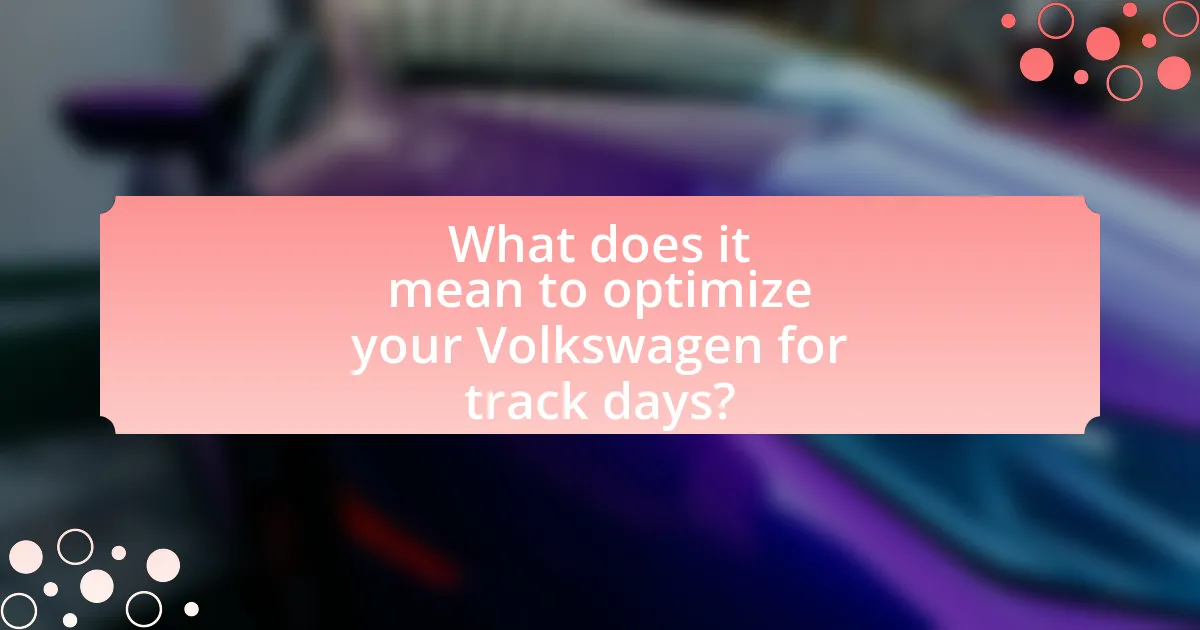 What does it mean to optimize your Volkswagen for track days?